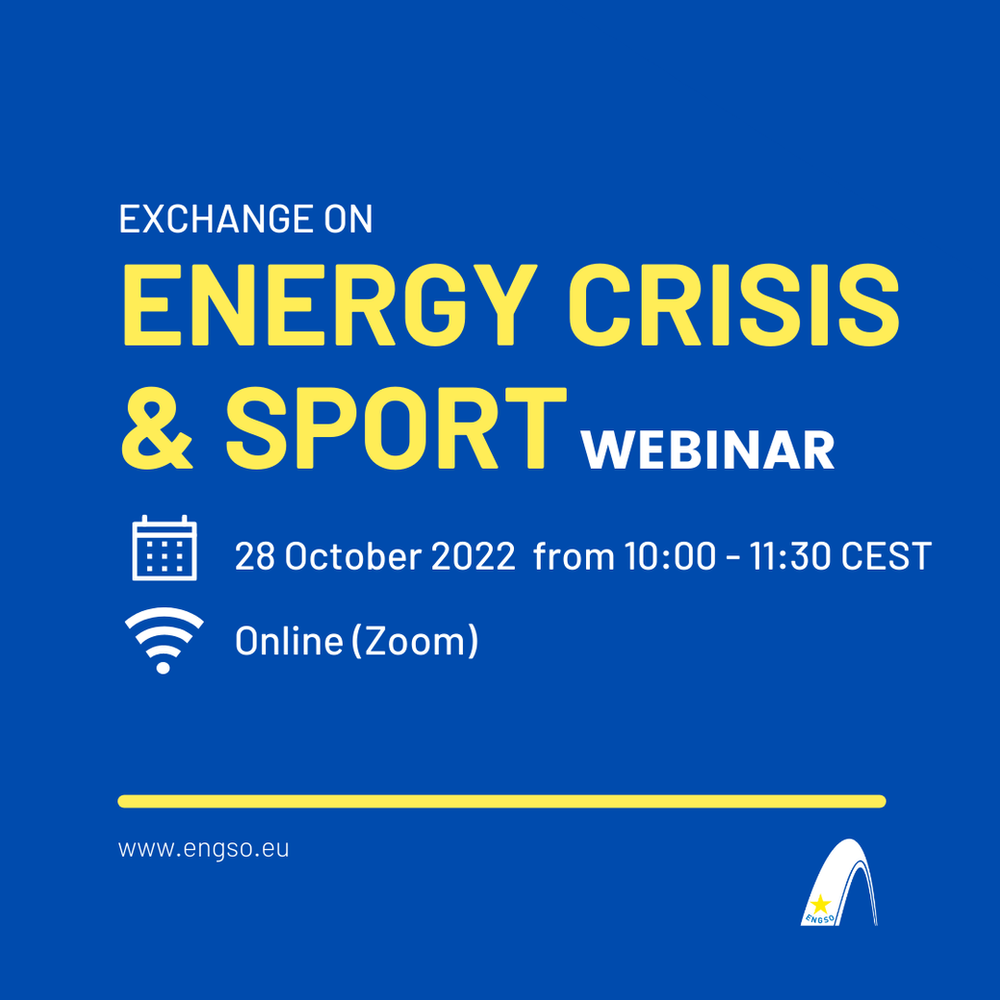 EXCHANGE ON
ENERGY CRISIS & SPORT WEBINAR

28 October 2022 from 10:00 - 11:30 CEST

Online (Zoom)

www.engso.eu

ENGSO